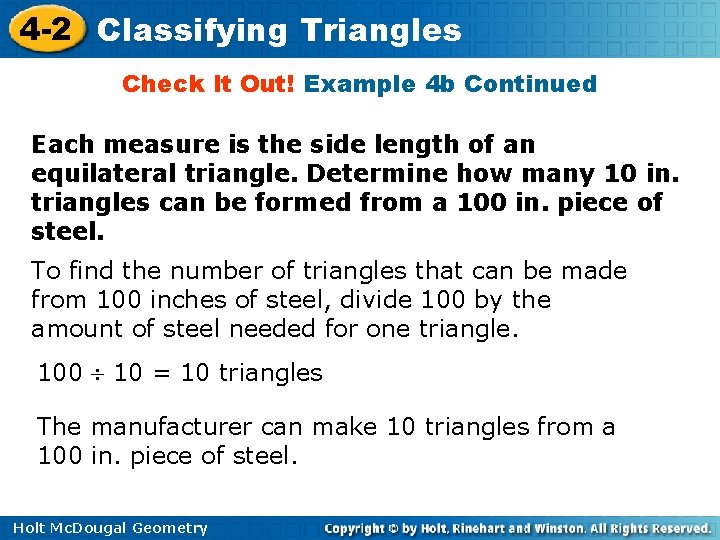 4-2 Classifying Triangles

Check It Out! Example 4b Continued

Each measure is the side length of an equilateral triangle. Determine how many 10 in. triangles can be formed from a 100 in. piece of steel.

To find the number of triangles that can be made from 100 inches of steel, divide 100 by the amount of steel needed for one triangle.

$100 \div 10 = 10$ triangles

The manufacturer can make 10 triangles from a 100 in. piece of steel.

Holt McDougal Geometry

Copyright © by Holt, Rinehart and Winston. All Rights Reserved.